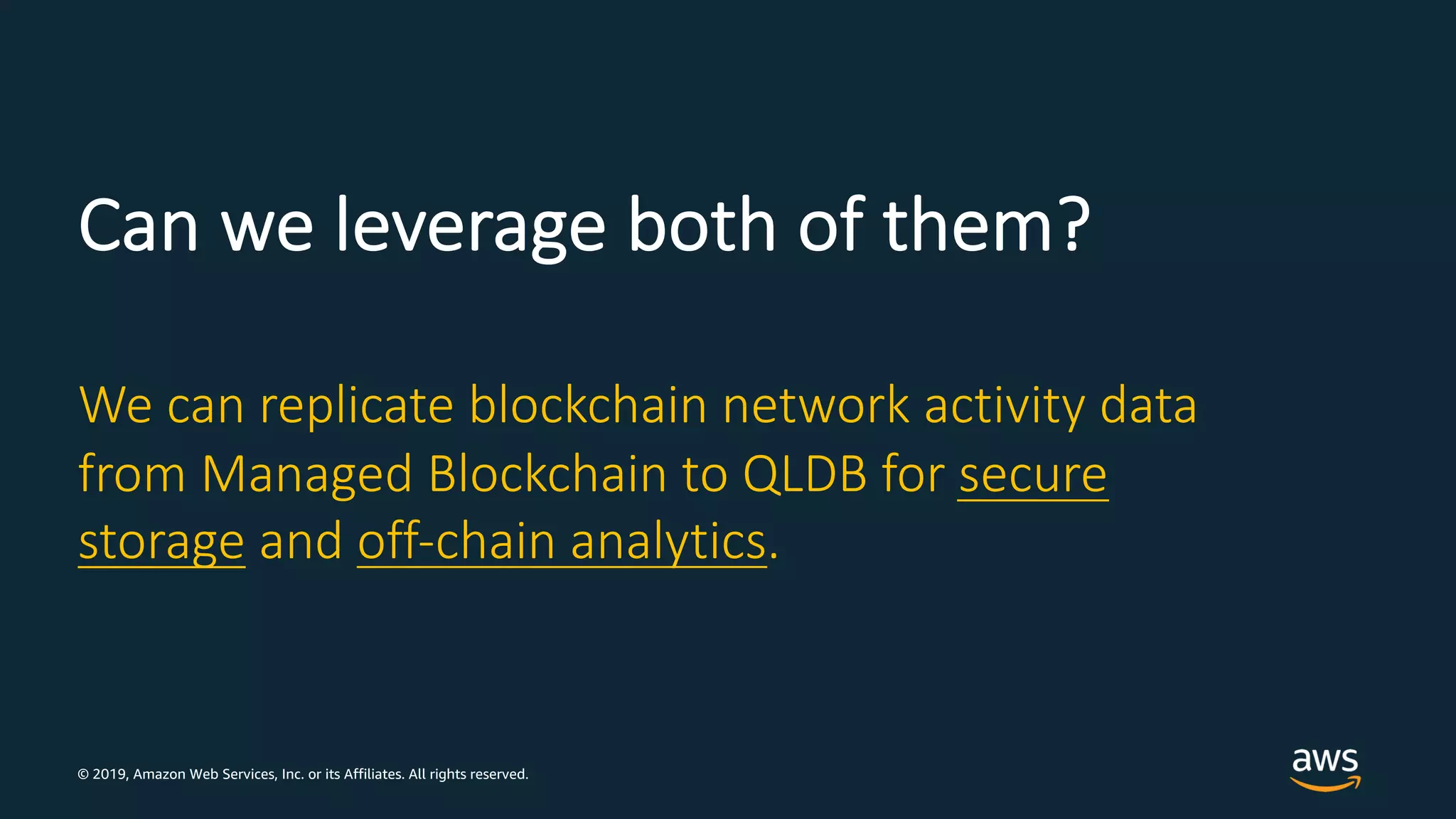 Can we leverage both of them?

We can replicate blockchain network activity data from Managed Blockchain to QLDB for secure storage and off-chain analytics.

© 2019, Amazon Web Services, Inc. or its Affiliates. All rights reserved.

aws